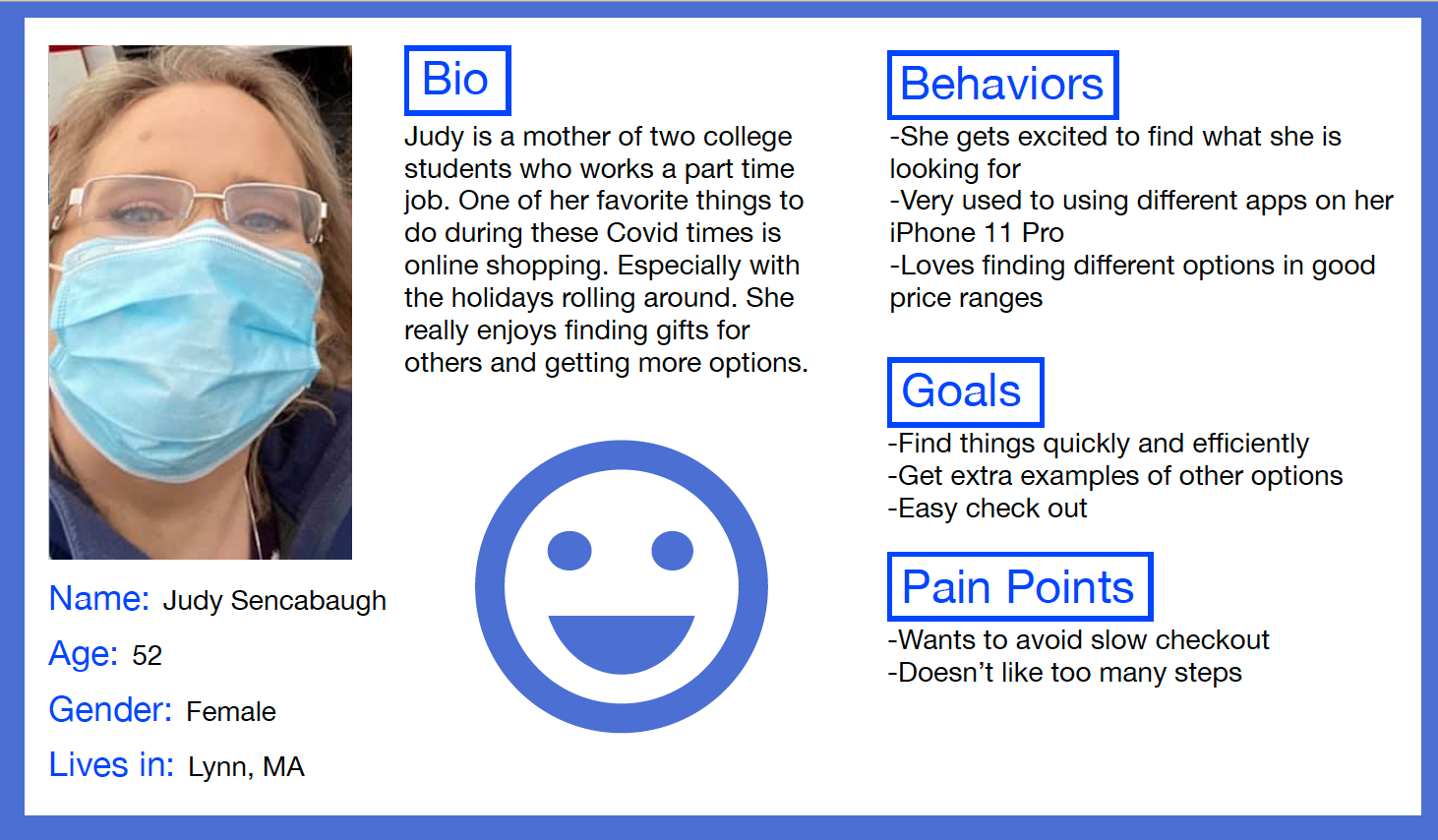 Name: Judy Sencabaugh

Age: 52

Gender: Female

Lives in: Lynn, MA

Bio

Judy is a mother of two college students who works a part time job. One of her favorite things to do during these Covid times is online shopping. Especially with the holidays rolling around. She really enjoys finding gifts for others and getting more options.

Behaviors

-She gets excited to find what she is looking for
-Very used to using different apps on her iPhone 11 Pro
-Loves finding different options in good price ranges

Goals

-Find things quickly and efficiently
-Get extra examples of other options
-Easy check out

Pain Points

-Wants to avoid slow checkout
-Doesn't like too many steps